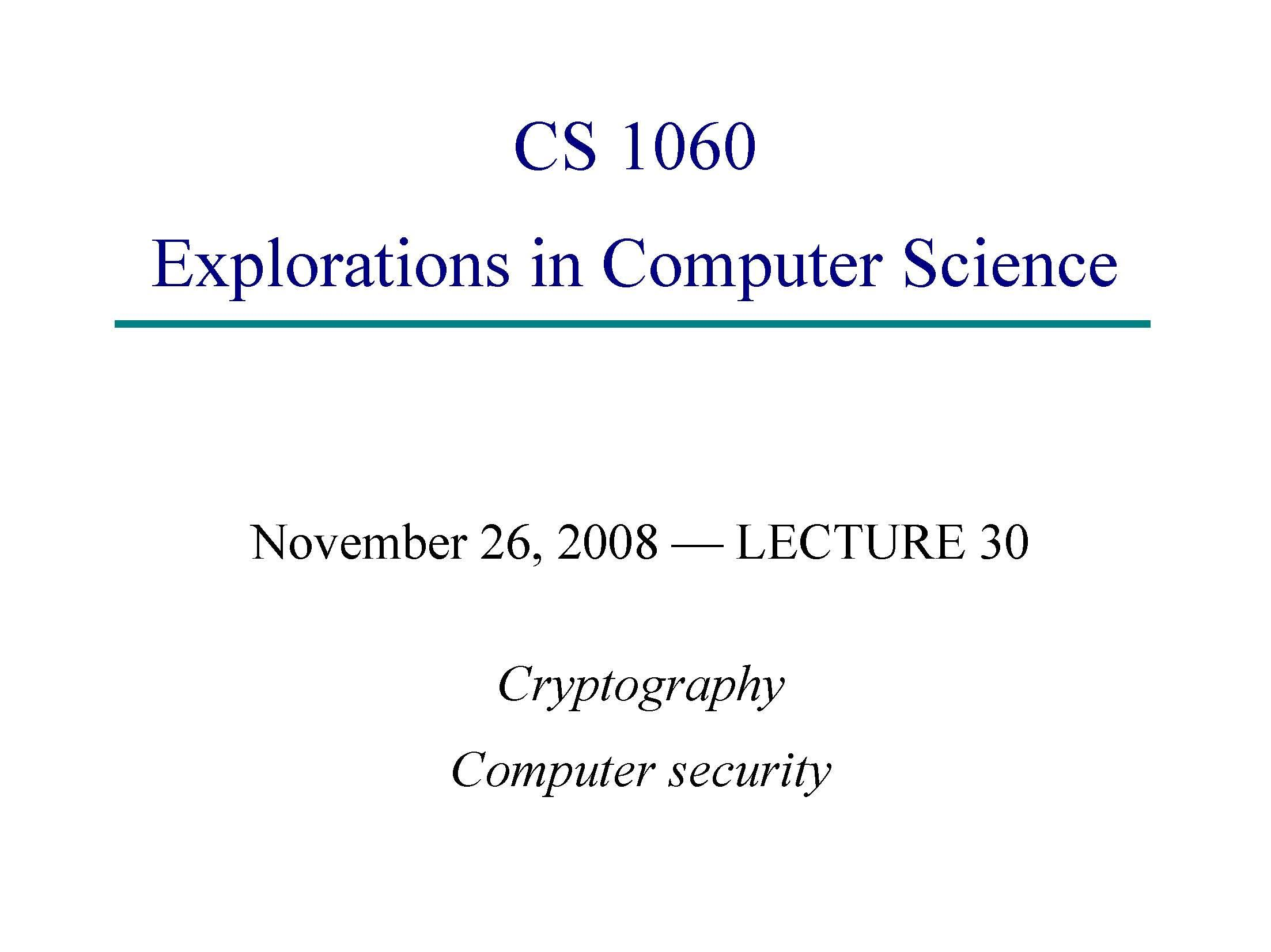 CS 1060

Explorations in Computer Science

November 26, 2008 — LECTURE 30

Cryptography

Computer security